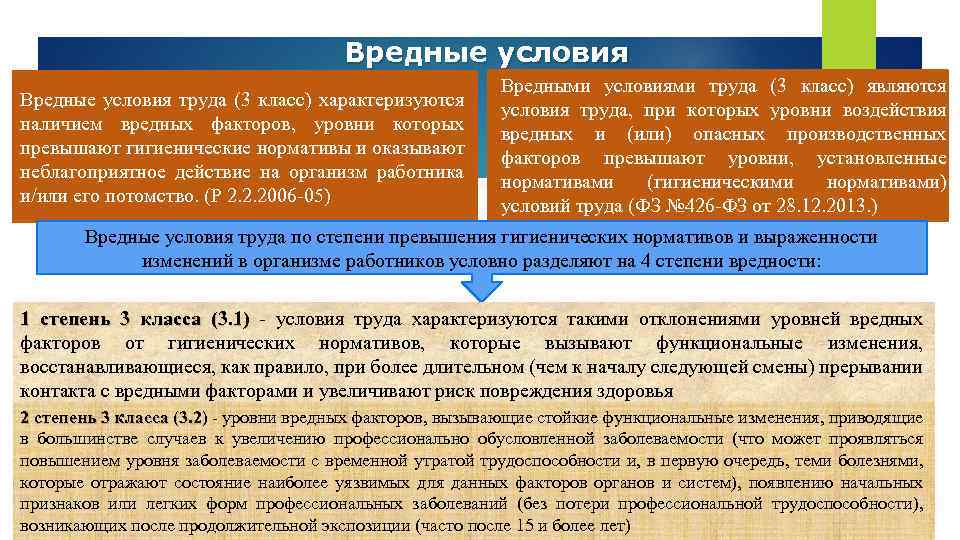 Вредные условия

Вредные условия труда (3 класс) характеризуются наличием вредных факторов, уровни которых превышают гигиенические нормативы и оказывают неблагоприятное действие на организм работника и/или его потомство. (Р 2.2.2006-05)

Вредными условиями труда (3 класс) являются условия труда, при которых уровни воздействия вредных и (или) опасных производственных факторов превышают уровни, установленные нормативами (гигиеническими нормативами) условий труда (ФЗ №426-ФЗ от 28.12.2013.)

Вредные условия труда по степени превышения гигиенических нормативов и выраженности изменений в организме работников условно разделяют на 4 степени вредности:

1 степень 3 класса (3.1) - условия труда характеризуются такими отклонениями уровней вредных факторов от гигиенических нормативов, которые вызывают функциональные изменения, восстанавливающиеся, как правило, при более длительном (чем к началу следующей смены) прерывании контакта с вредными факторами и увеличивают риск повреждения здоровья

2 степень 3 класса (3.2) - уровни вредных факторов, вызывающие стойкие функциональные изменения, приводящие в большинстве случаев к увеличению профессионально обусловленной заболеваемости (что может проявляться повышением уровня заболеваемости с временной утратой трудоспособности и, в первую очередь, теми болезнями, которые отражают состояние наиболее уязвимых для данных факторов органов и систем), появлению начальных признаков или легких форм профессиональных заболеваний (без потери профессиональной трудоспособности), возникающих после продолжительной экспозиции (часто после 15 и более лет)